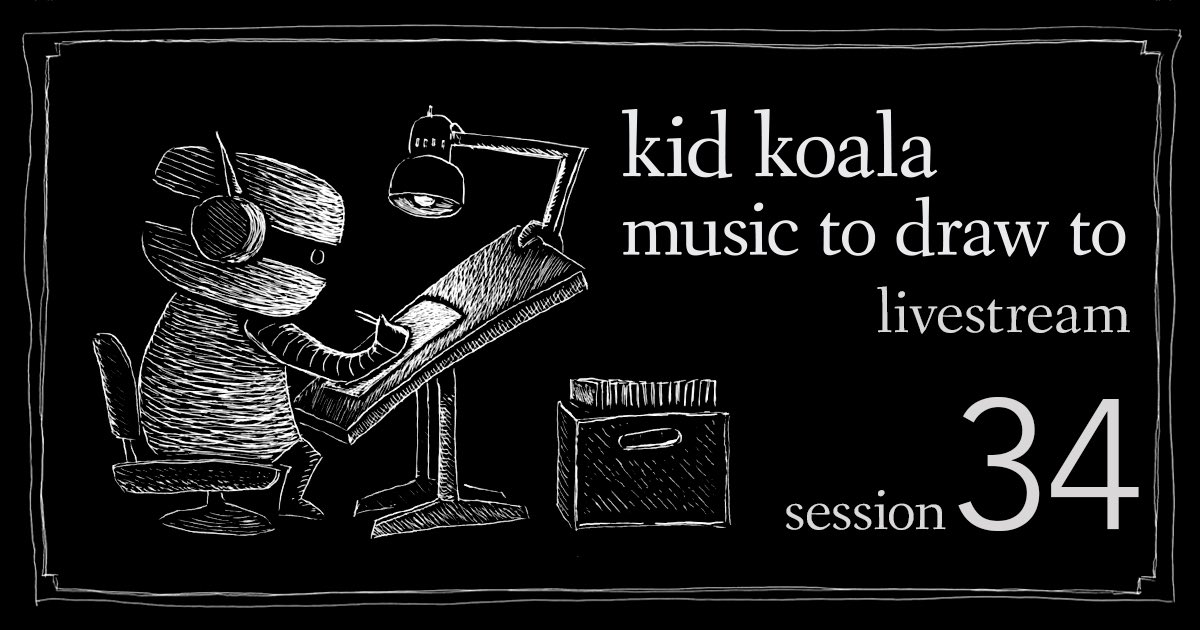 kid koala
music to draw to
livestream

session 34